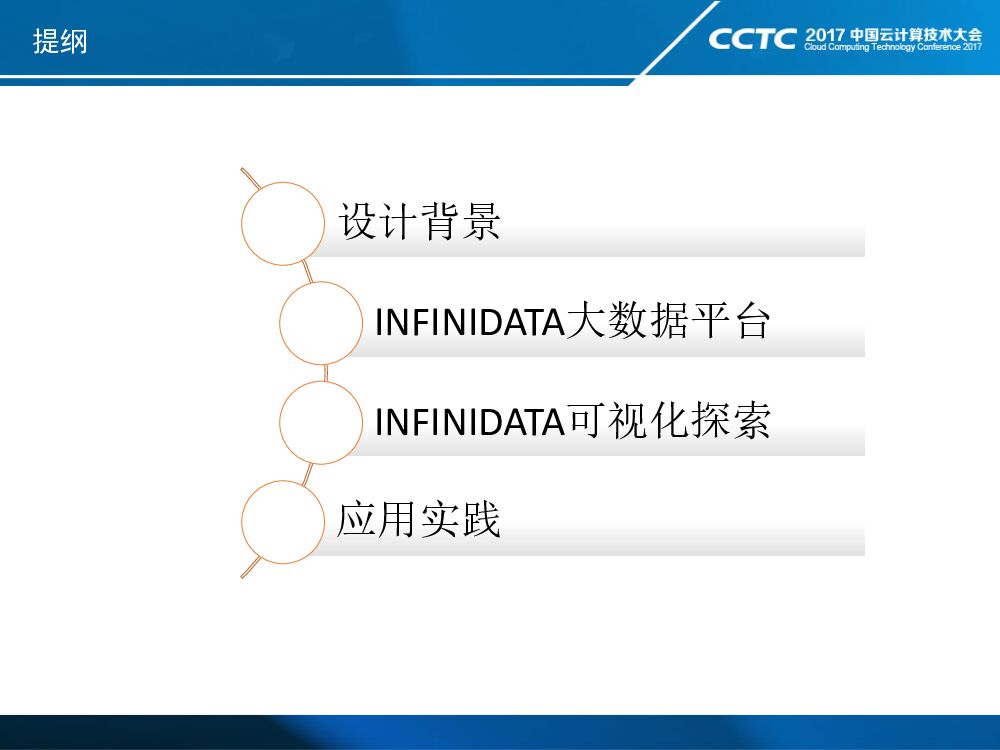 提纲

CCTC 2017 中国云计算技术大会
Cloud Computing Technology Conference 2017

设计背景

INFINIDATA大数据平台

INFINIDATA可视化探索

应用实践